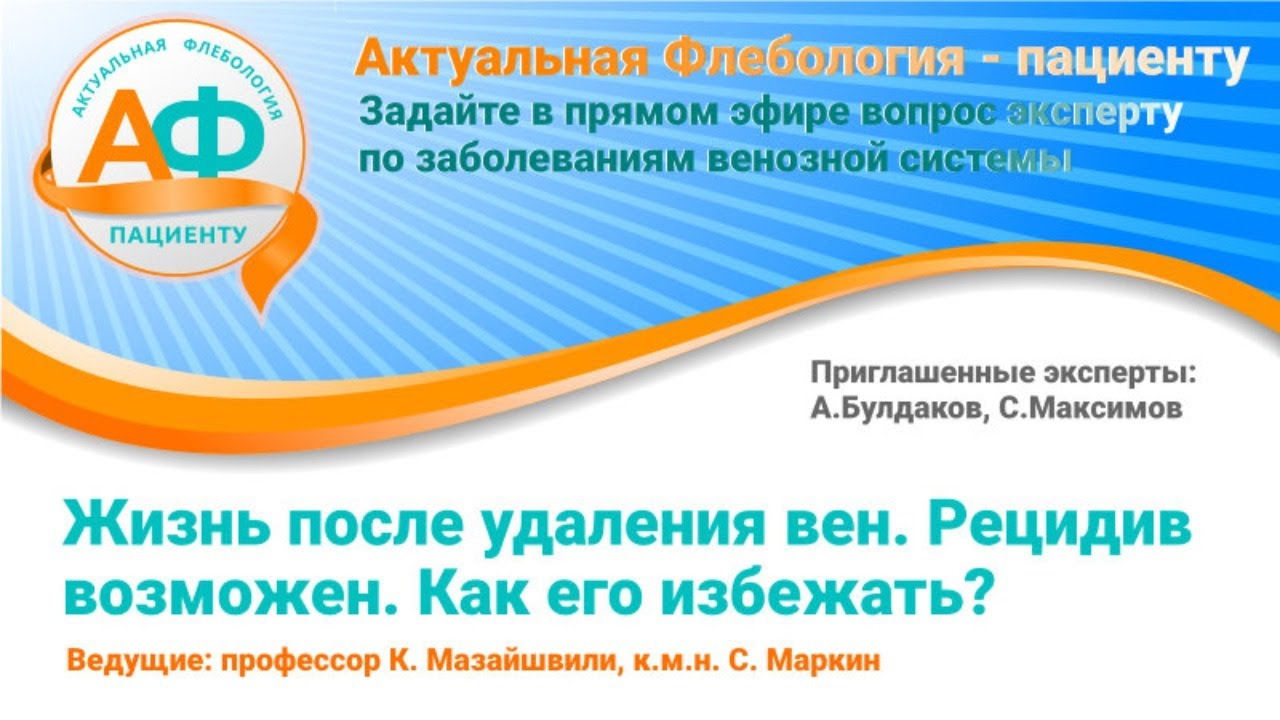 АКТУАЛЬНАЯ ФЛЕБОЛОГИЯ
АФ
ПАЦИЕНТУ

Актуальная Флебология - пациенту
Задайте в прямом эфире вопрос эксперту по заболеваниям венозной системы

Приглашенные эксперты: А.Булдаков, С.Максимов

Жизнь после удаления вен. Рецидив возможен. Как его избежать?

Ведущие: профессор К. Мазайшвили, к.м.н. С. Маркин